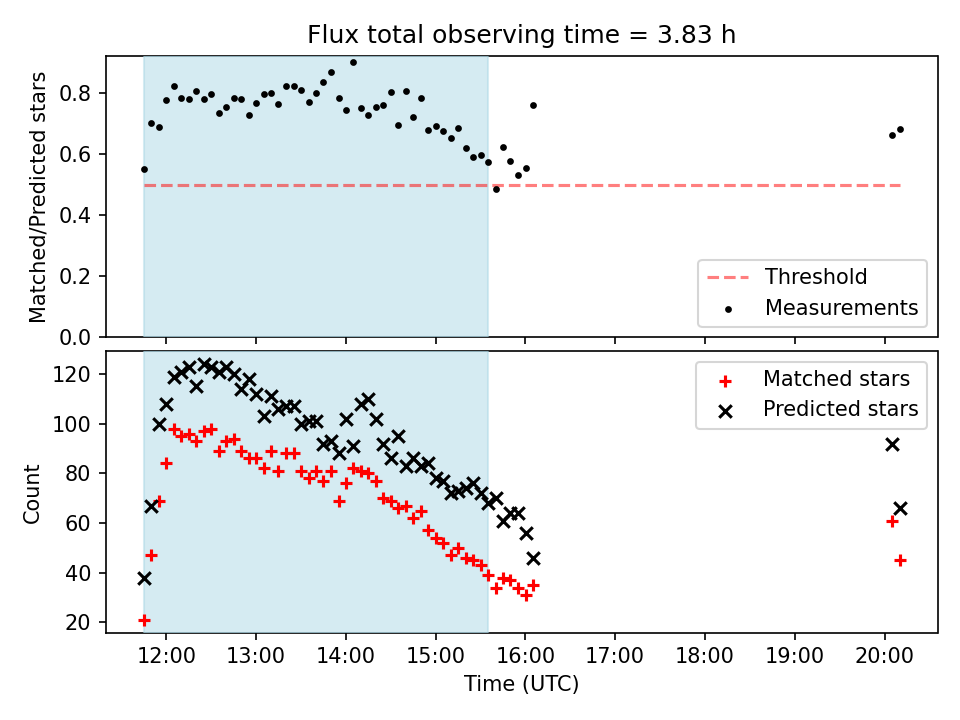 Flux total observing time = 3.83 h

Matched/Predicted stars

0.8
0.6
0.4
0.2
0.0

Threshold
Measurements

Count

120
100
80
60
40
20

Matched stars
Predicted stars

12:00
13:00
14:00
15:00
16:00
17:00
18:00
19:00
20:00

Time (UTC)